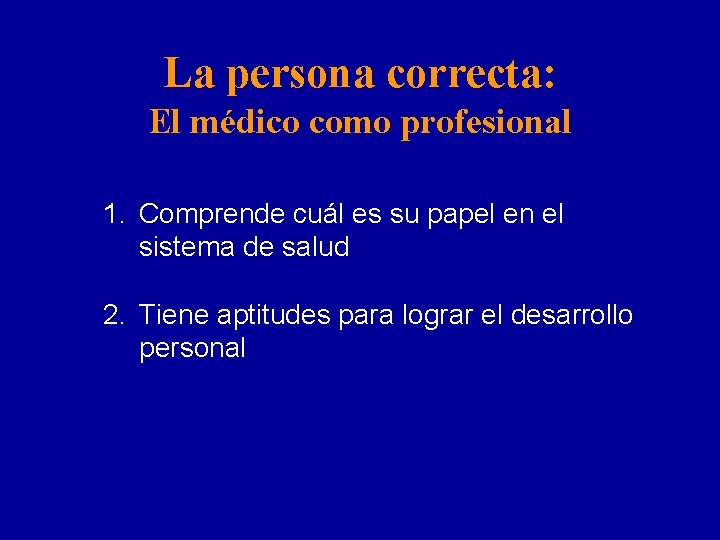 La persona correcta:
El médico como profesional

1. Comprende cuál es su papel en el sistema de salud

2. Tiene aptitudes para lograr el desarrollo personal